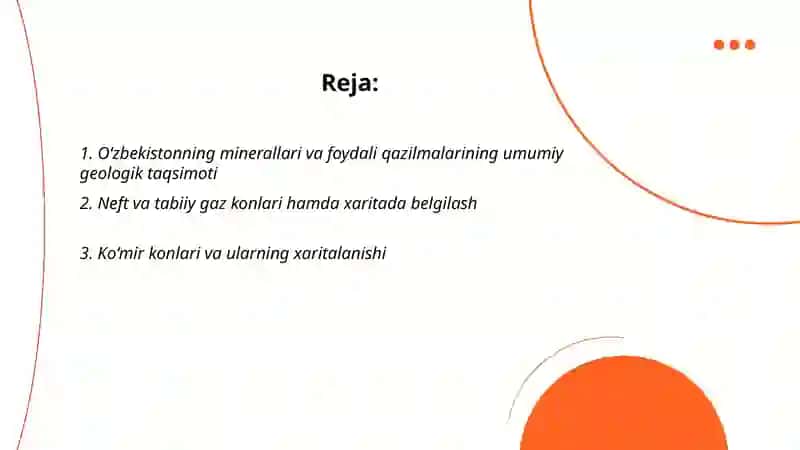 Reja:

1. O'zbekistonning minerallari va foydali qazilmalarining umumiy geologik taqsimoti

2. Neft va tabiiy gaz konlari hamda xaritada belgilash

3. Ko'mir konlari va ularning xaritalanishi